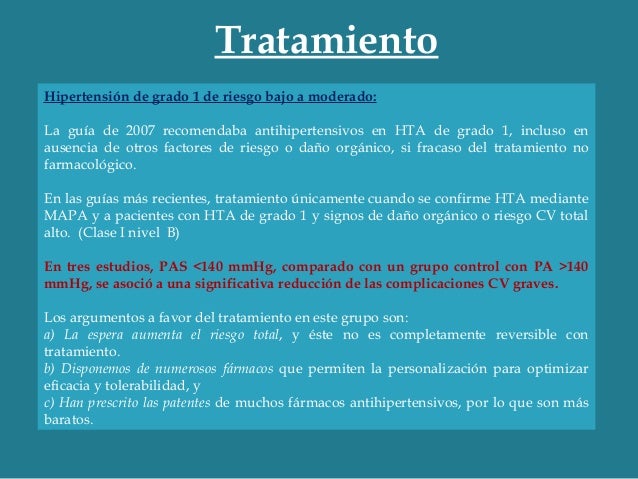 Tratamiento

Hipertensión de grado 1 de riesgo bajo a moderado:

La guía de 2007 recomendaba antihipertensivos en HTA de grado 1, incluso en ausencia de otros factores de riesgo o daño orgánico, si fracaso del tratamiento no farmacológico.

En las guías más recientes, tratamiento únicamente cuando se confirme HTA mediante MAPA y a pacientes con HTA de grado 1 y signos de daño orgánico o riesgo CV total alto. (Clase I nivel B)

En tres estudios, PAS <140 mmHg, comparado con un grupo control con PA >140 mmHg, se asoció a una significativa reducción de las complicaciones CV graves.

Los argumentos a favor del tratamiento en este grupo son:
a) La espera aumenta el riesgo total, y éste no es completamente reversible con tratamiento.
b) Disponemos de numerosos fármacos que permiten la personalización para optimizar eficacia y tolerabilidad, y
c) Han prescrito las patentes de muchos fármacos antihipertensivos, por lo que son más baratos.